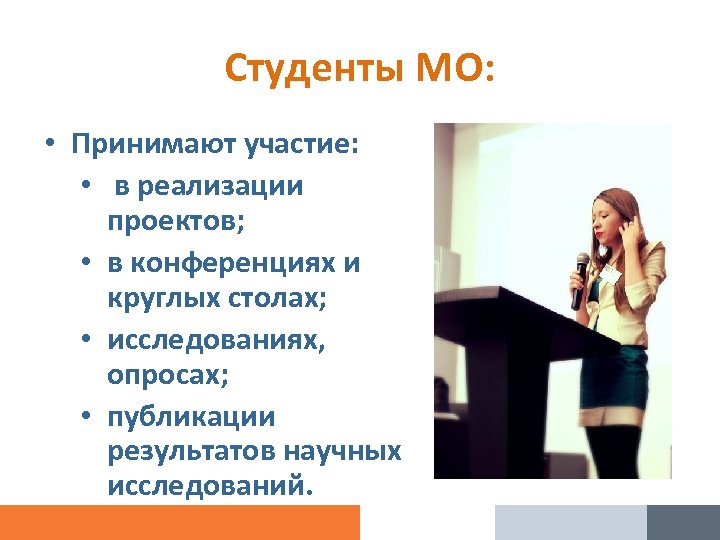 Студенты МО:

• Принимают участие:
  • в реализации проектов;
  • в конференциях и круглых столах;
  • исследованиях, опросах;
  • публикации результатов научных исследований.